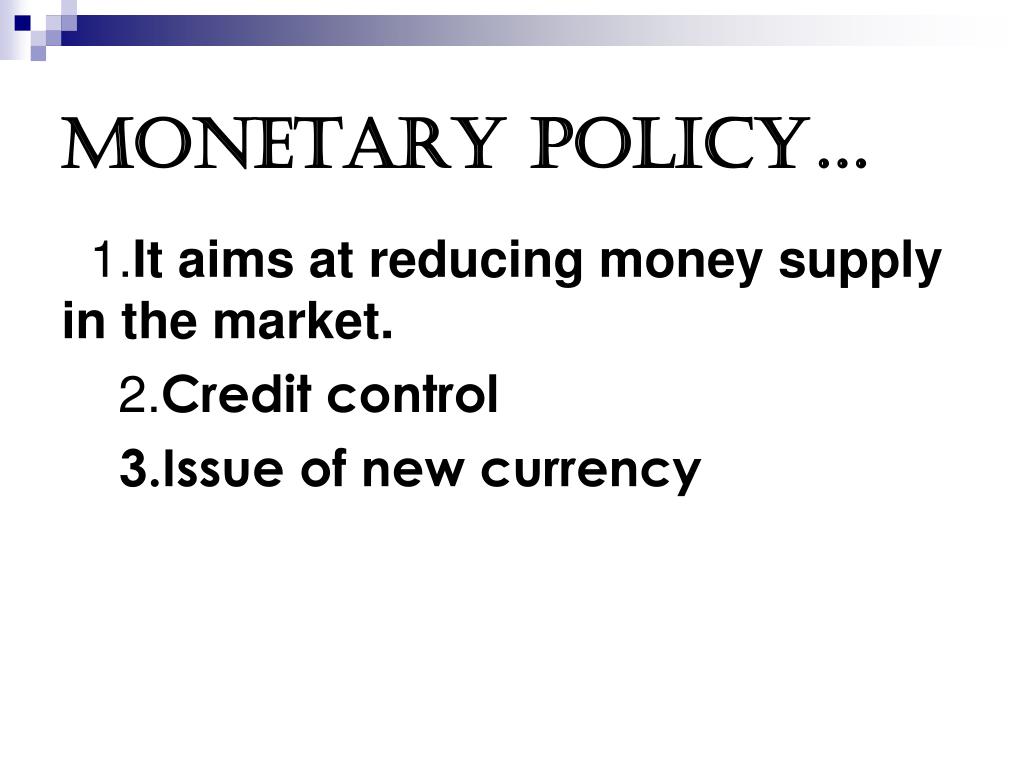 MONETARY POLICY…

1.It aims at reducing money supply in the market.

2.Credit control

3.Issue of new currency